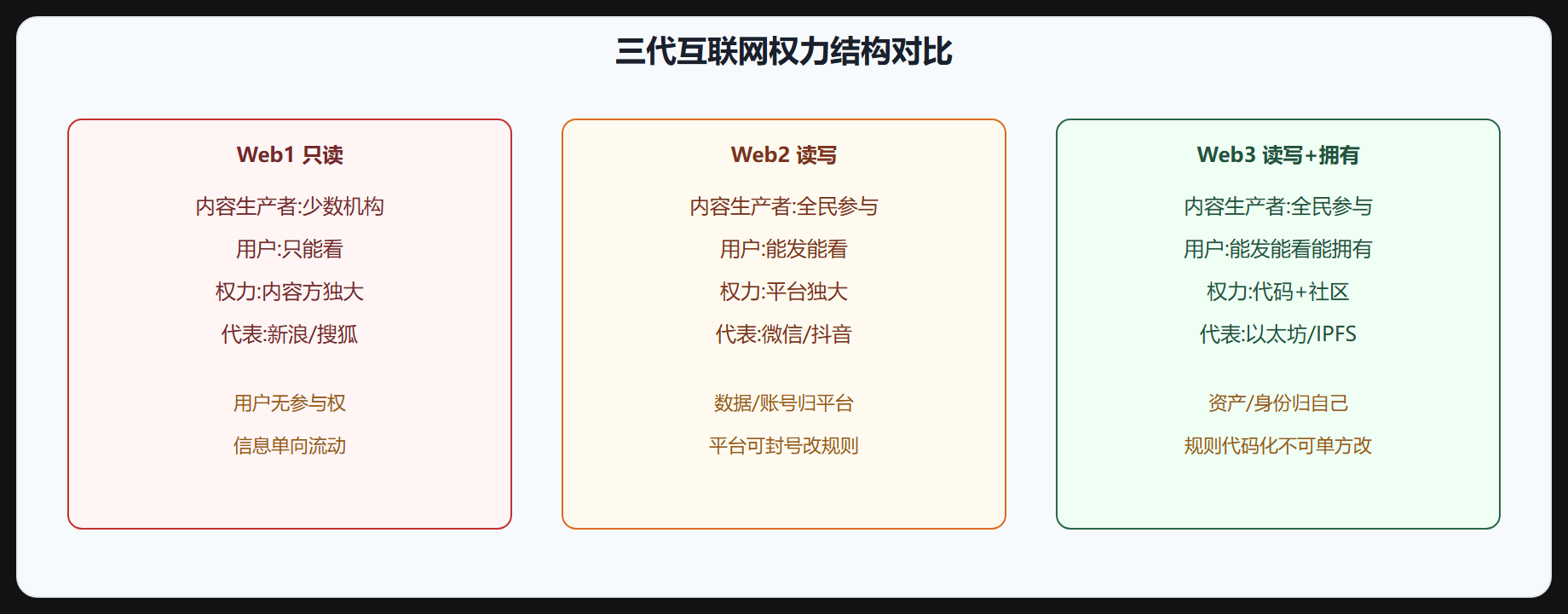 三代互联网权力结构对比

Web1 只读

内容生产者:少数机构

用户:只能看

权力:内容方独大

代表:新浪/搜狐

用户无参与权

信息单向流动

Web2 读写

内容生产者:全民参与

用户:能发能看

权力:平台独大

代表:微信/抖音

数据/账号归平台

平台可封号改规则

Web3 读写+拥有

内容生产者:全民参与

用户:能发能看能拥有

权力:代码+社区

代表:以太坊/IPFS

资产/身份归自己

规则代码化不可单方改